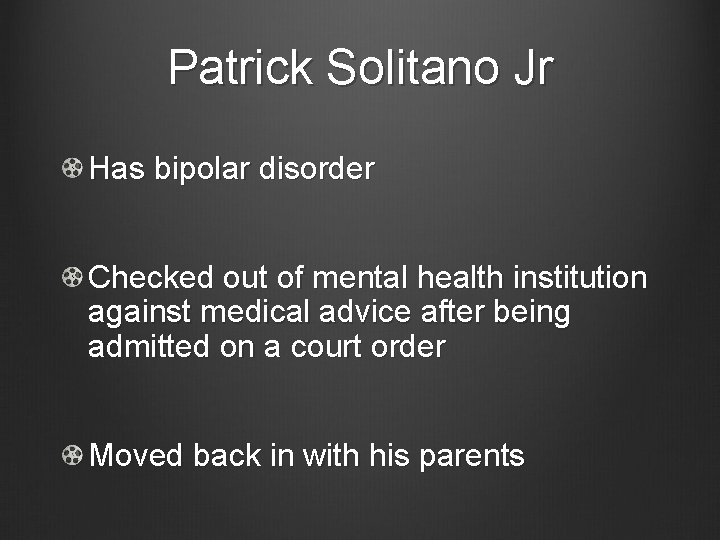 Patrick Solitano Jr

Has bipolar disorder

Checked out of mental health institution against medical advice after being admitted on a court order

Moved back in with his parents